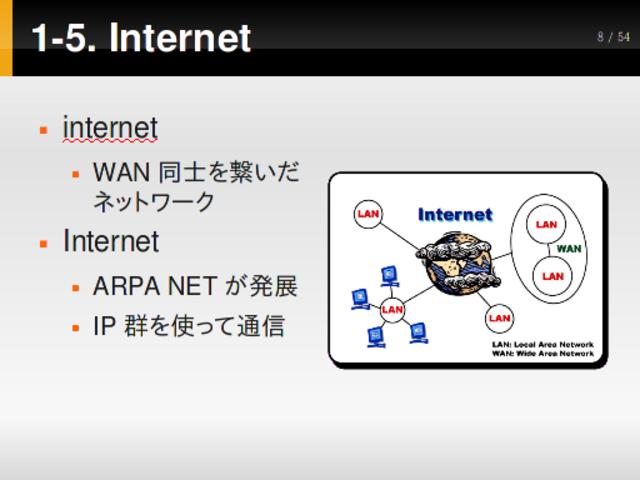 1-5. Internet

8 / 54

- internet
  - WAN 同士を繋いだネットワーク
- Internet
  - ARPA NET が発展
  - IP 群を使って通信

LAN

Internet

LAN

WAN

LAN

LAN

LAN

LAN: Local Area Network
WAN: Wide Area Network